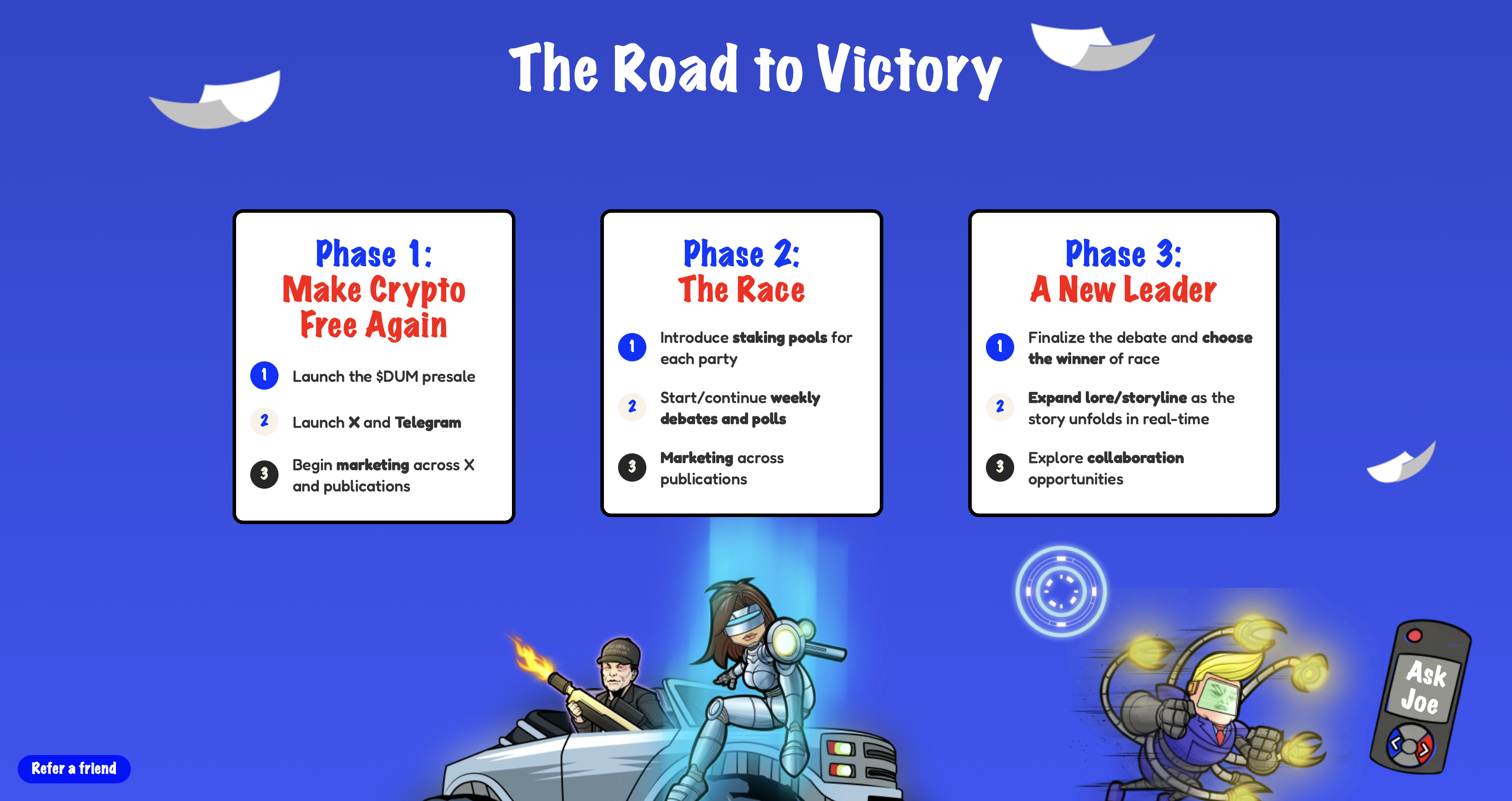 The Road to Victory

Phase 1:
Make Crypto Free Again

1 Launch the $DUM presale

2 Launch X and Telegram

3 Begin marketing across X and publications

Phase 2:
The Race

1 Introduce staking pools for each party

2 Start/continue weekly debates and polls

3 Marketing across publications

Phase 3:
A New Leader

1 Finalize the debate and choose the winner of race

2 Expand lore/storyline as the story unfolds in real-time

3 Explore collaboration opportunities

Ask Joe

Refer a friend